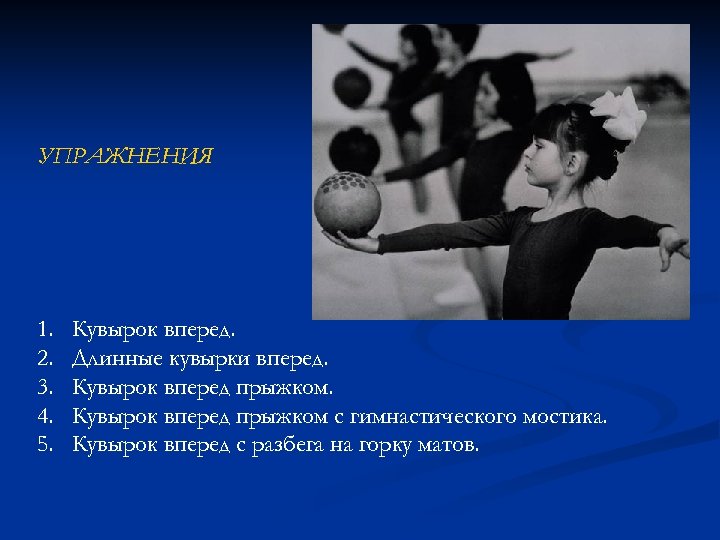 УПРАЖНЕНИЯ

1. Кувырок вперед.
2. Длинные кувырки вперед.
3. Кувырок вперед прыжком.
4. Кувырок вперед прыжком с гимнастического мостика.
5. Кувырок вперед с разбега на горку матов.